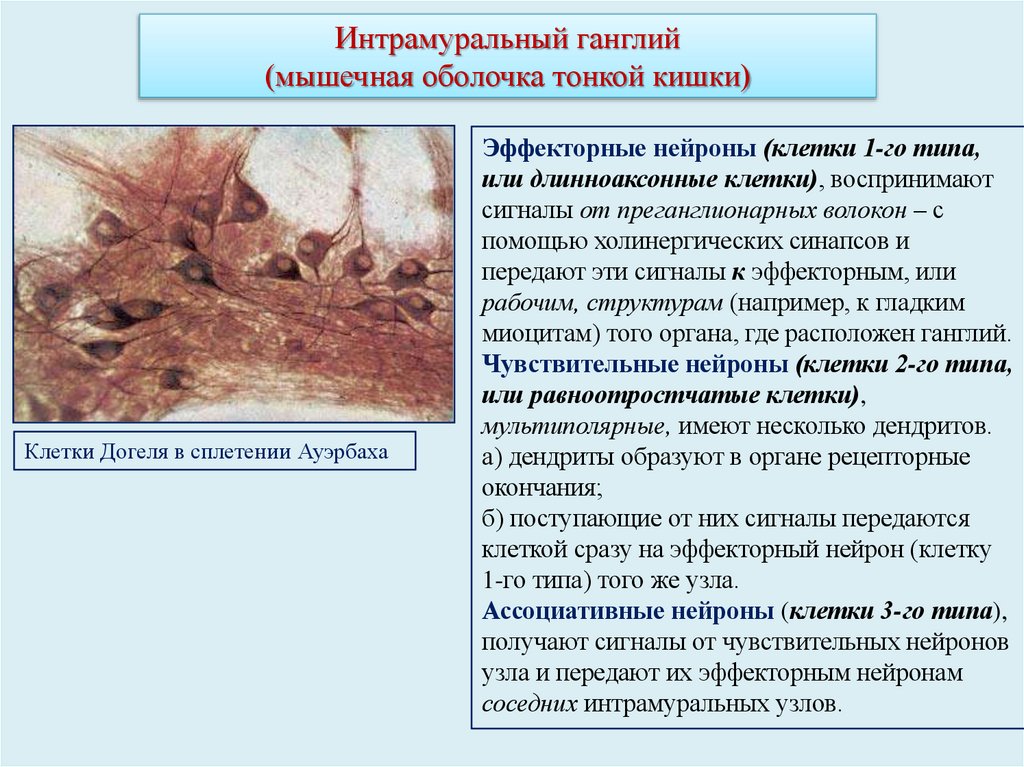 Интрамуральный ганглий
(мышечная оболочка тонкой кишки)

Клетки Догеля в сплетении Ауэрбаха

Эффекторные нейроны (клетки 1-го типа, или длинноаксонные клетки), воспринимают сигналы от преганглионарных волокон – с помощью холинергических синапсов и передают эти сигналы к эффекторным, или рабочим, структурам (например, к гладким миоцитам) того органа, где расположен ганглий.
Чувствительные нейроны (клетки 2-го типа, или равноотростчатые клетки), мультиполярные, имеют несколько дендритов.
а) дендриты образуют в органе рецепторные окончания;
б) поступающие от них сигналы передаются клеткой сразу на эффекторный нейрон (клетку 1-го типа) того же узла.
Ассоциативные нейроны (клетки 3-го типа), получают сигналы от чувствительных нейронов узла и передают их эффекторным нейронам соседних интрамуральных узлов.